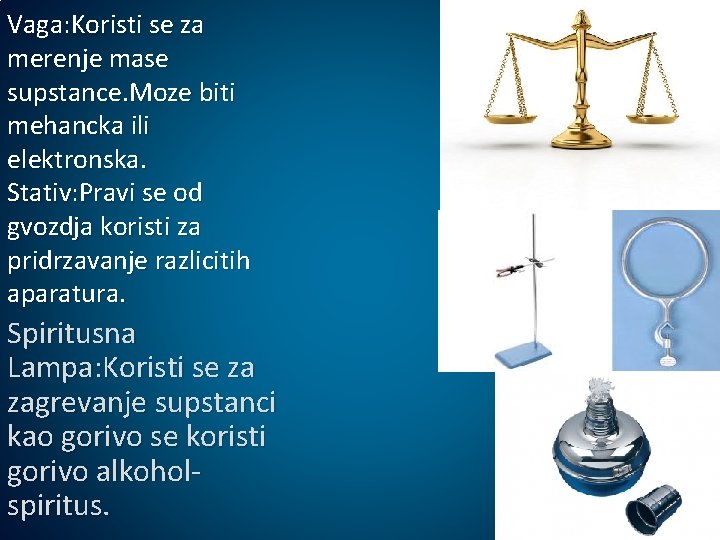 Vaga:Koristi se za merenje mase supstance.Moze biti mehancka ili elektronska.

Stativ:Pravi se od gvozdja koristi za pridrzavanje razlicitih aparatura.

Spiritusna Lampa:Koristi se za zagrevanje supstanci kao gorivo se koristi gorivo alkohol-spiritus.